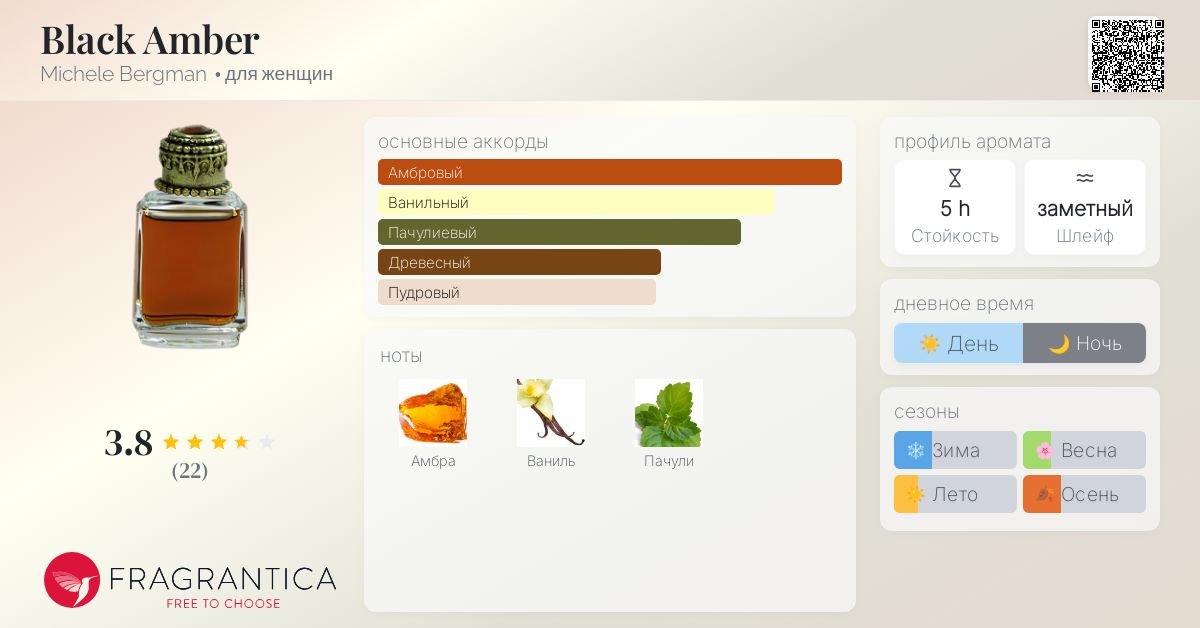 Black Amber
Michele Bergman • для женщин

3.8
(22)

FRAGRANTICA
FREE TO CHOOSE

основные аккорды
Амбровый
Ванильный
Пачулиевый
Древесный
Пудровый

ноты
Амбра
Ваниль
Пачули

профиль аромата
5 h
Стойкость
заметный
Шлейф

дневное время
День
Ночь

сезоны
Зима
Весна
Лето
Осень